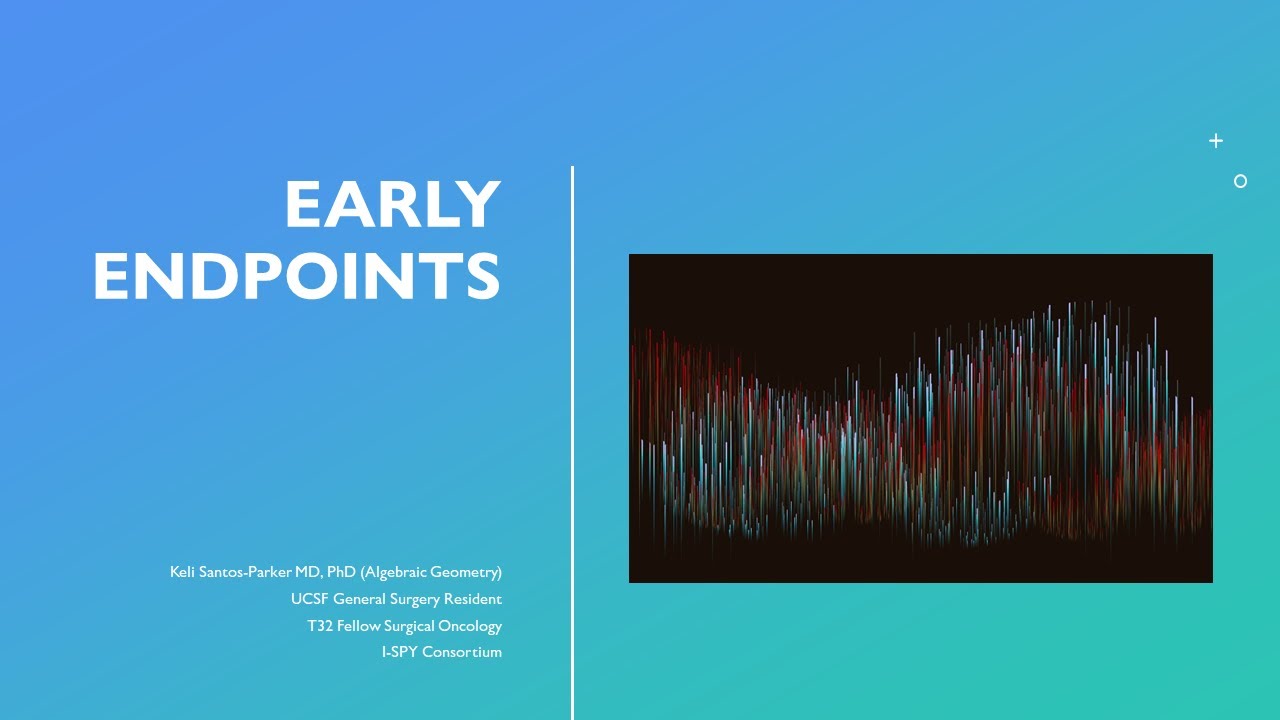 EARLY ENDPOINTS

Keli Santos-Parker MD, PhD (Algebraic Geometry)
UCSF General Surgery Resident
T32 Fellow Surgical Oncology
I-SPY Consortium